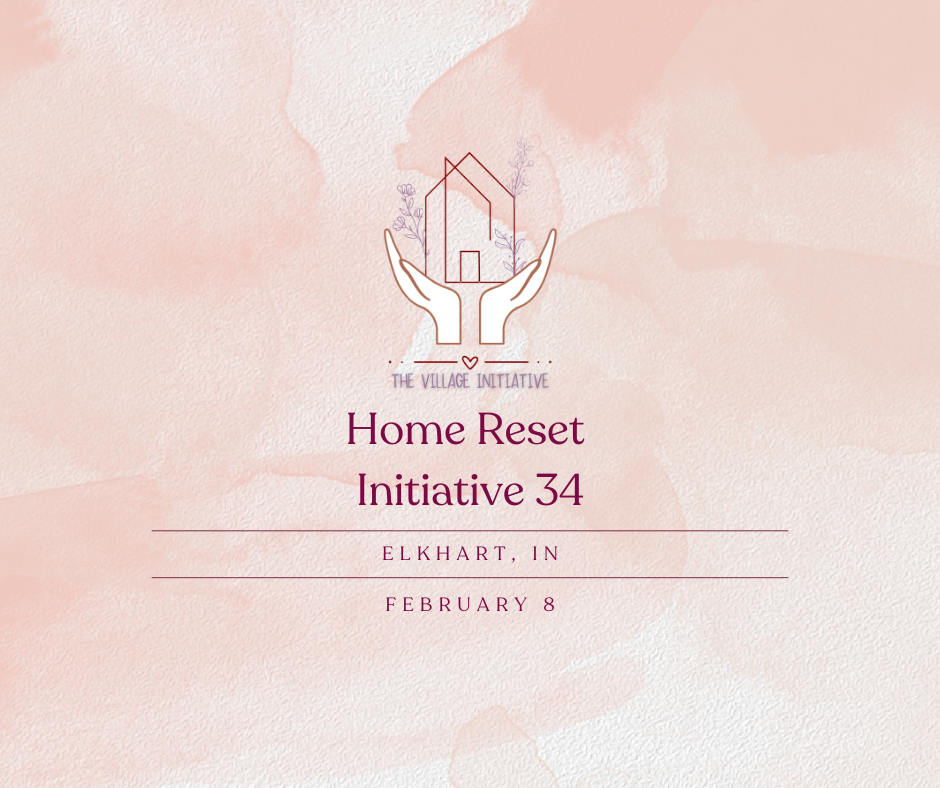 THE VILLAGE INITIATIVE

Home Reset Initiative 34

ELKHART, IN

FEBRUARY 8